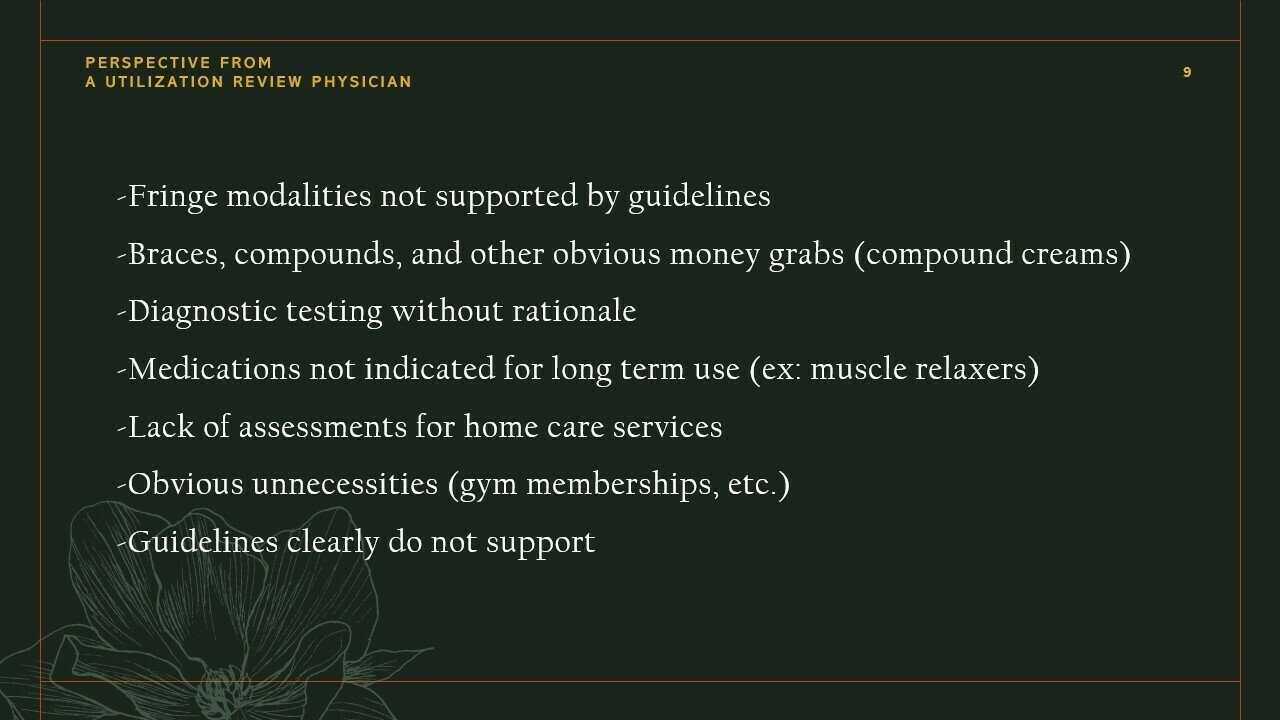 PERSPECTIVE FROM
A UTILIZATION REVIEW PHYSICIAN

9

-Fringe modalities not supported by guidelines

-Braces, compounds, and other obvious money grabs (compound creams)

-Diagnostic testing without rationale

-Medications not indicated for long term use (ex: muscle relaxers)

-Lack of assessments for home care services

-Obvious unnecessities (gym memberships, etc.)

-Guidelines clearly do not support